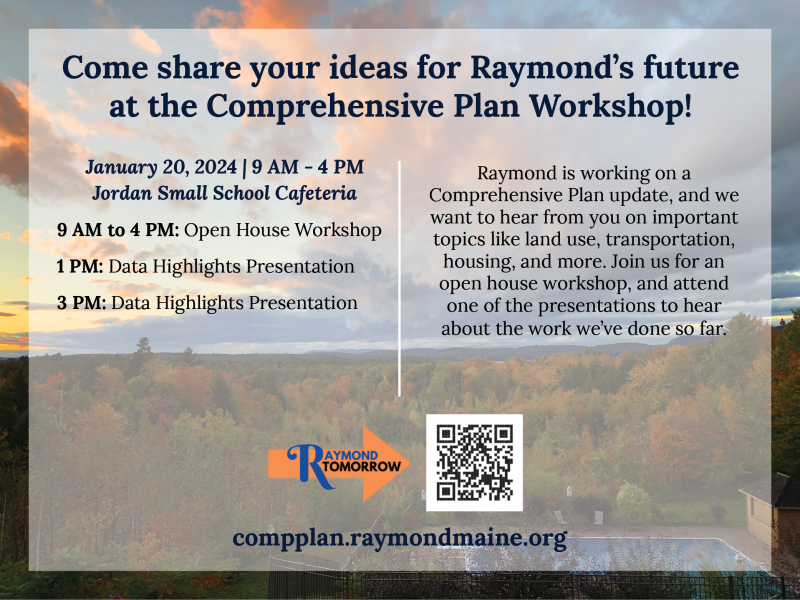 Come share your ideas for Raymond's future at the Comprehensive Plan Workshop!

January 20, 2024 | 9 AM - 4 PM
Jordan Small School Cafeteria

9 AM to 4 PM: Open House Workshop

1 PM: Data Highlights Presentation

3 PM: Data Highlights Presentation

Raymond is working on a Comprehensive Plan update, and we want to hear from you on important topics like land use, transportation, housing, and more. Join us for an open house workshop, and attend one of the presentations to hear about the work we've done so far.

RAYMOND TOMORROW

compplan.raymondmaine.org